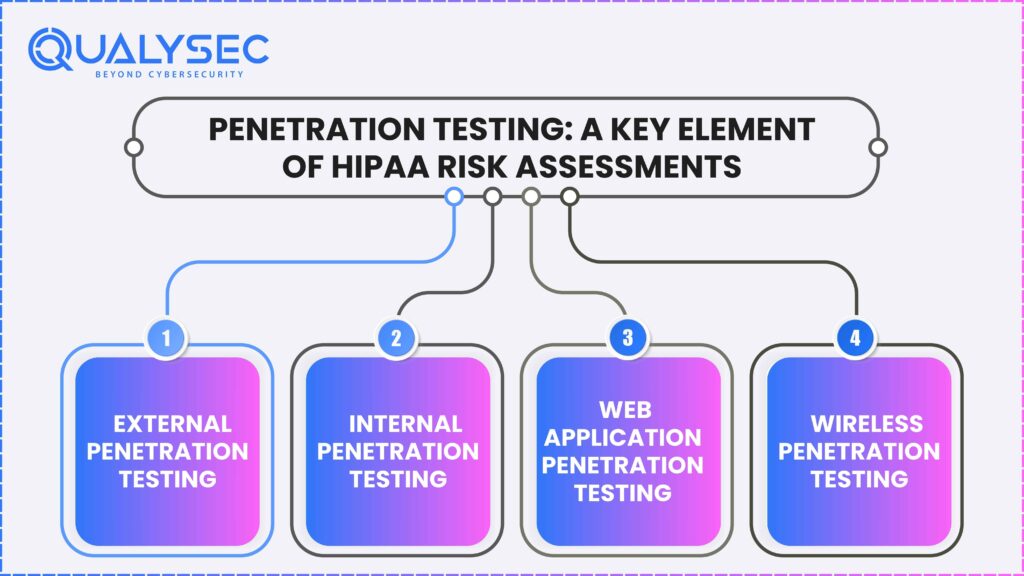 QUALYSEC
BEYOND CYBERSECURITY

PENETRATION TESTING: A KEY ELEMENT OF HIPAA RISK ASSESSMENTS

1
EXTERNAL PENETRATION TESTING

2
INTERNAL PENETRATION TESTING

3
WEB APPLICATION PENETRATION TESTING

4
WIRELESS PENETRATION TESTING